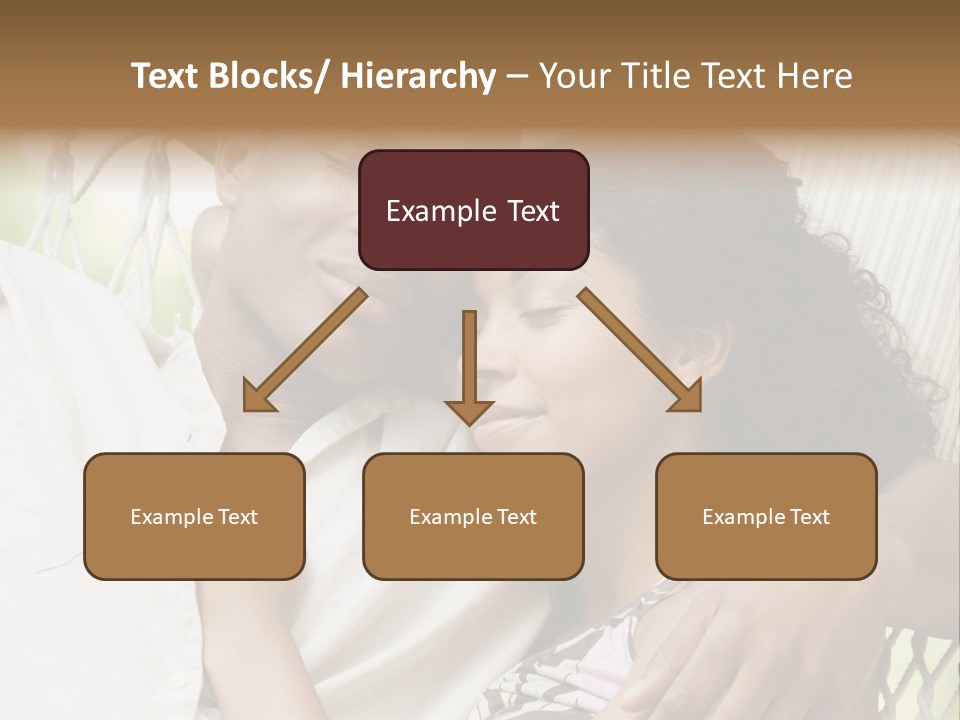 Text Blocks/ Hierarchy – Your Title Text Here

Example Text

Example Text

Example Text

Example Text